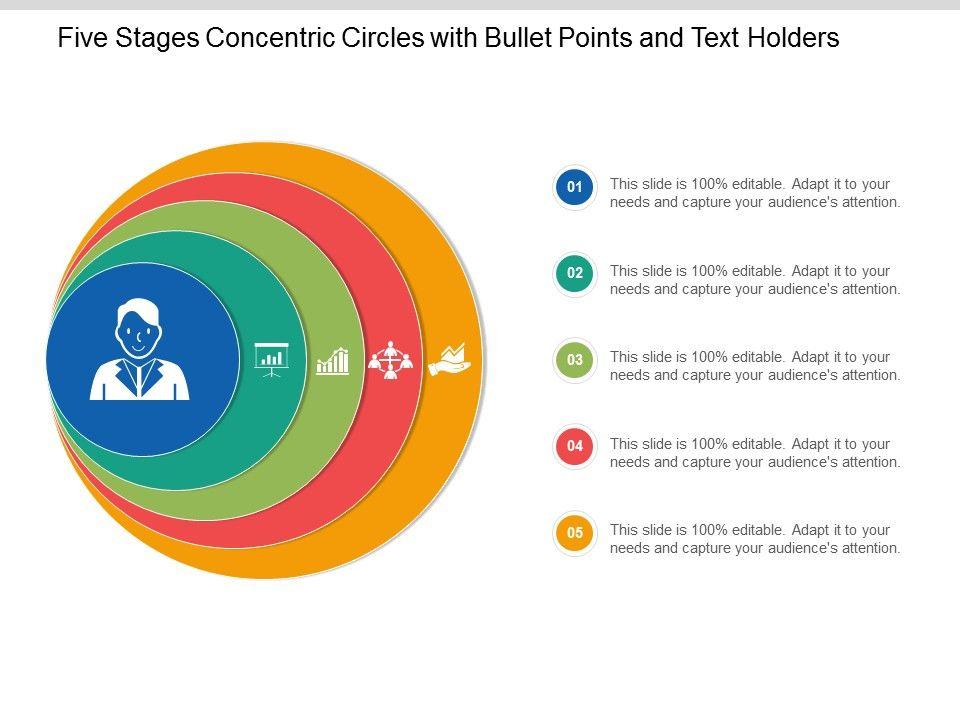 Five Stages Concentric Circles with Bullet Points and Text Holders

01 This slide is 100% editable. Adapt it to your needs and capture your audience's attention.

02 This slide is 100% editable. Adapt it to your needs and capture your audience's attention.

03 This slide is 100% editable. Adapt it to your needs and capture your audience's attention.

04 This slide is 100% editable. Adapt it to your needs and capture your audience's attention.

05 This slide is 100% editable. Adapt it to your needs and capture your audience's attention.